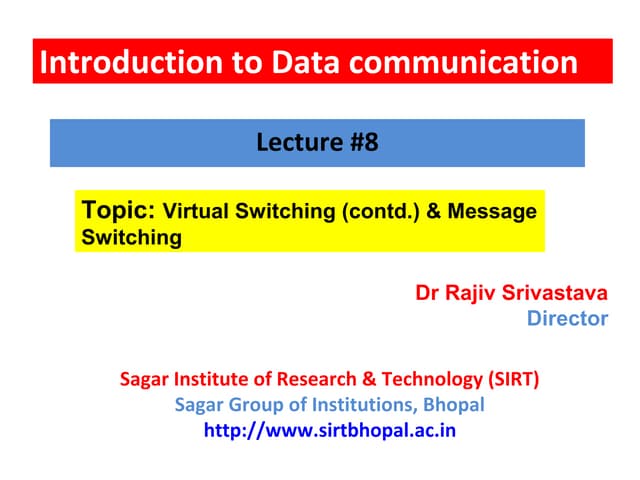 Introduction to Data communication

Lecture #8

Topic: Virtual Switching (contd.) & Message Switching

Dr Rajiv Srivastava
Director

Sagar Institute of Research & Technology (SIRT)
Sagar Group of Institutions, Bhopal
http://www.sirtbhopal.ac.in